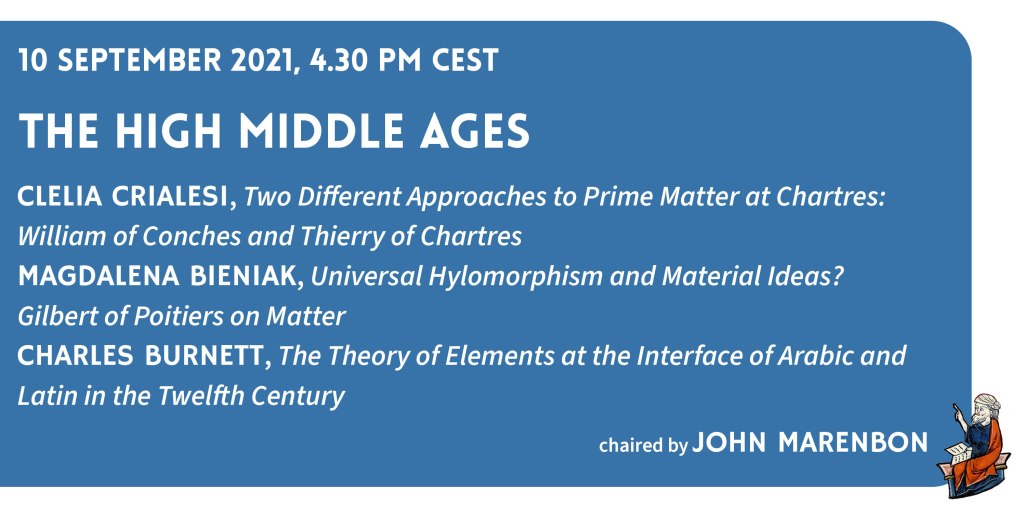 10 SEPTEMBER 2021, 4.30 PM CEST

THE HIGH MIDDLE AGES

CLELIA CRIALESI, Two Different Approaches to Prime Matter at Chartres: William of Conches and Thierry of Chartres

MAGDALENA BIENIAK, Universal Hylomorphism and Material Ideas? Gilbert of Poitiers on Matter

CHARLES BURNETT, The Theory of Elements at the Interface of Arabic and Latin in the Twelfth Century

chaired by JOHN MARENBON